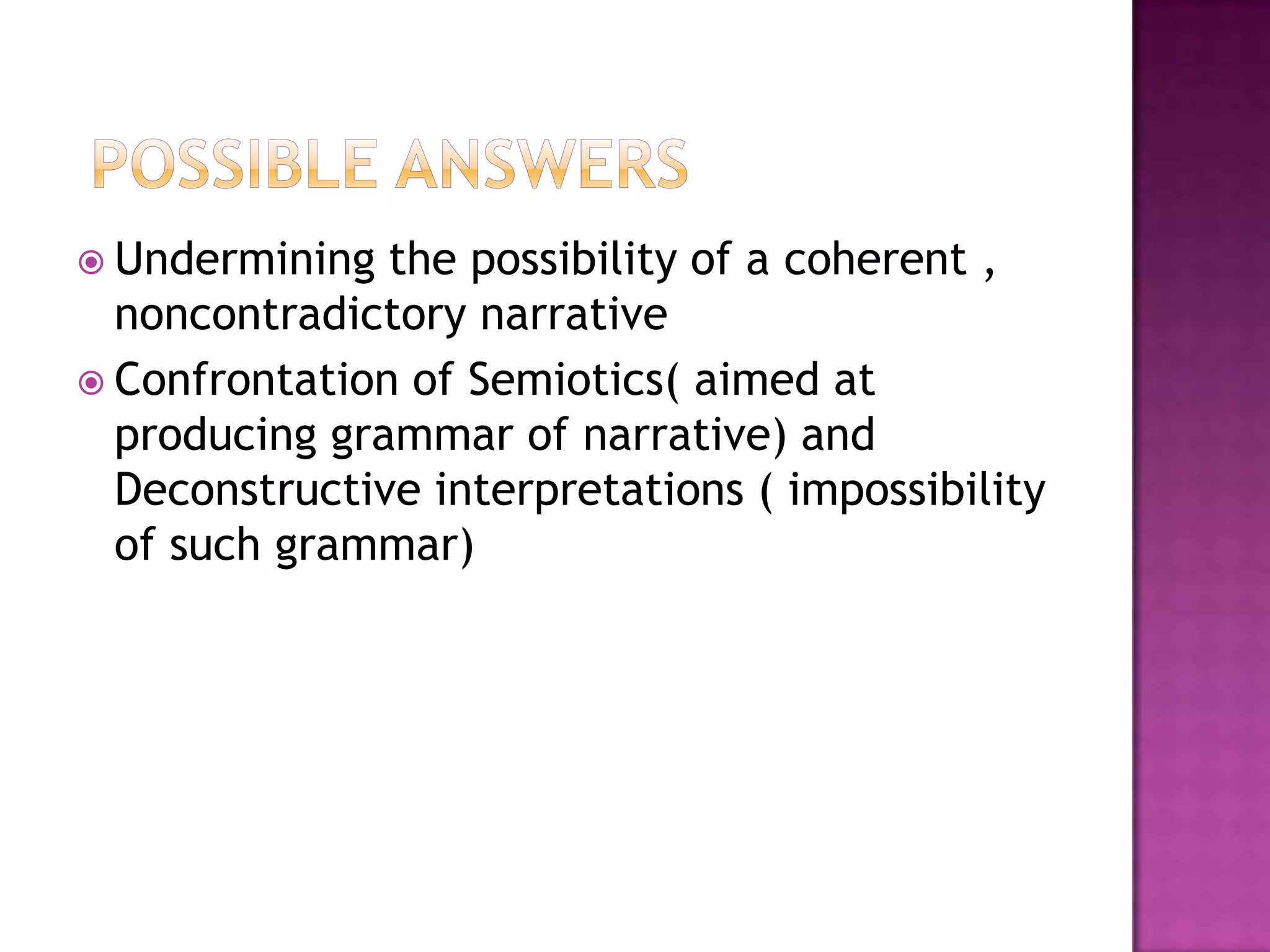 POSSIBLE ANSWERS

Undermining the possibility of a coherent , noncontradictory narrative

Confrontation of Semiotics( aimed at producing grammar of narrative) and Deconstructive interpretations ( impossibility of such grammar)